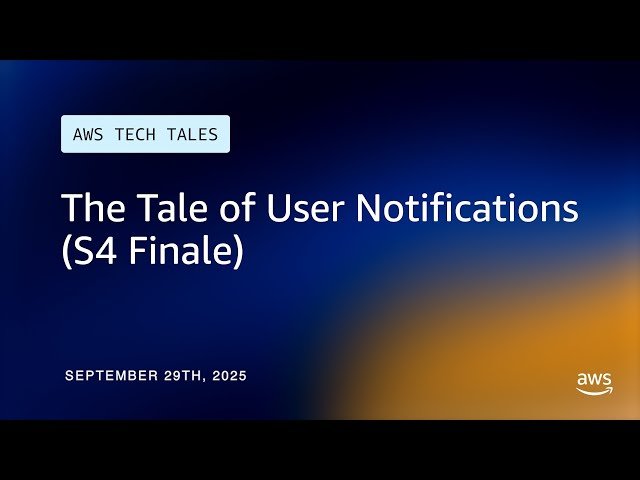 AWS TECH TALES

The Tale of User Notifications (S4 Finale)

SEPTEMBER 29TH, 2025

aws